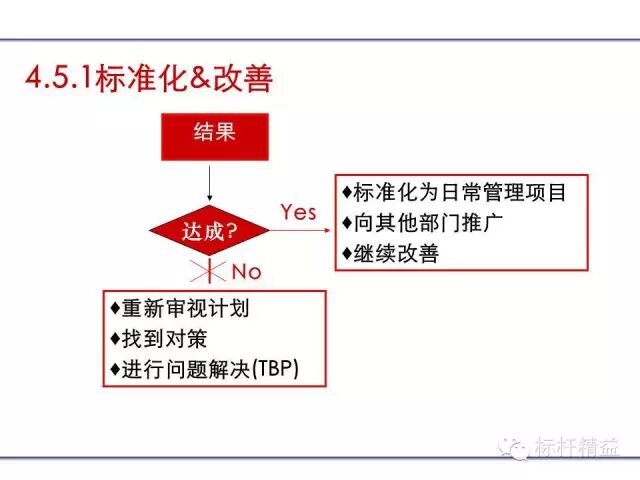 4.5.1标准化&改善

结果

达成?

Yes

♦标准化为日常管理项目
♦向其他部门推广
♦继续改善

No

♦重新审视计划
♦找到对策
♦进行问题解决(TBP)

标杆精益